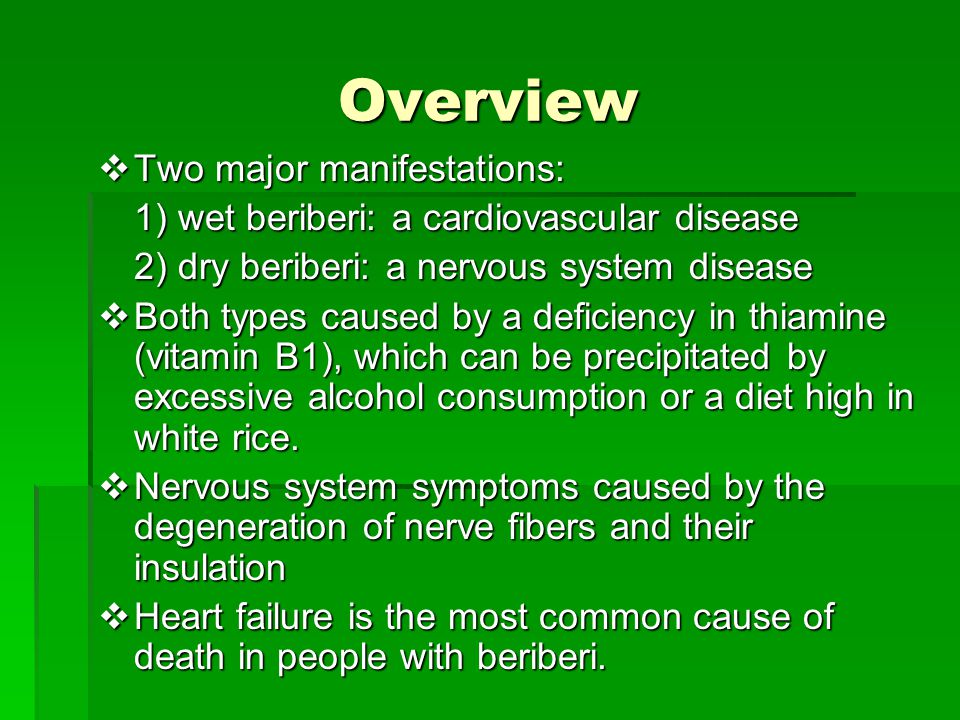 Overview

❖ Two major manifestations:
1) wet beriberi: a cardiovascular disease
2) dry beriberi: a nervous system disease

❖ Both types caused by a deficiency in thiamine (vitamin B1), which can be precipitated by excessive alcohol consumption or a diet high in white rice.

❖ Nervous system symptoms caused by the degeneration of nerve fibers and their insulation

❖ Heart failure is the most common cause of death in people with beriberi.